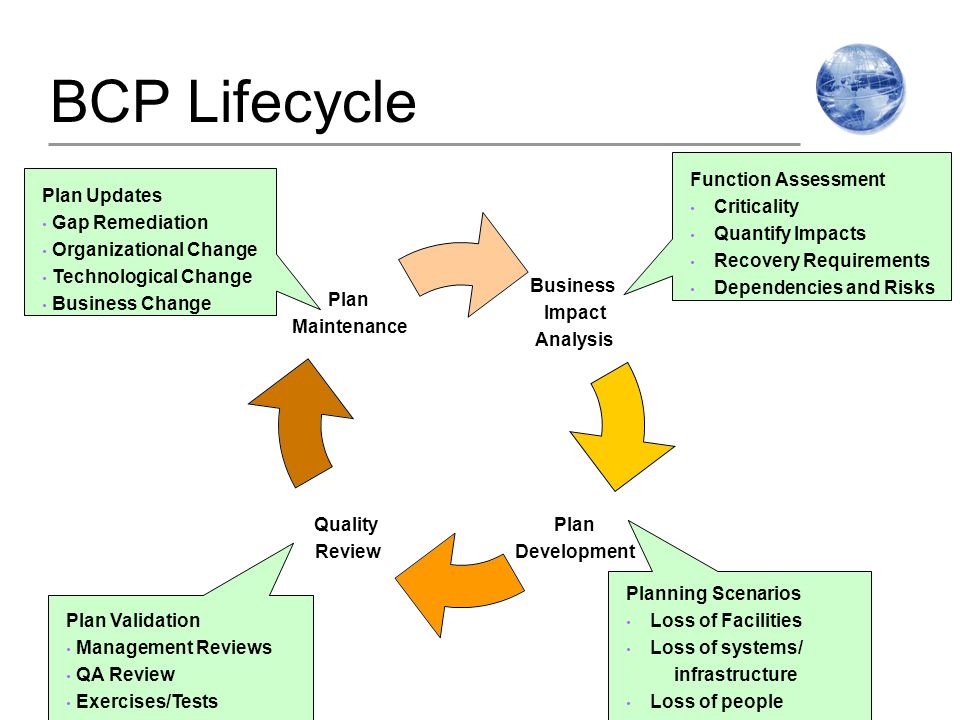 BCP Lifecycle

Plan Updates
• Gap Remediation
• Organizational Change
• Technological Change
• Business Change

Function Assessment
• Criticality
• Quantify Impacts
• Recovery Requirements
• Dependencies and Risks

Plan Maintenance

Business Impact Analysis

Quality Review

Plan Development

Plan Validation
• Management Reviews
• QA Review
• Exercises/Tests

Planning Scenarios
• Loss of Facilities
• Loss of systems/ infrastructure
• Loss of people